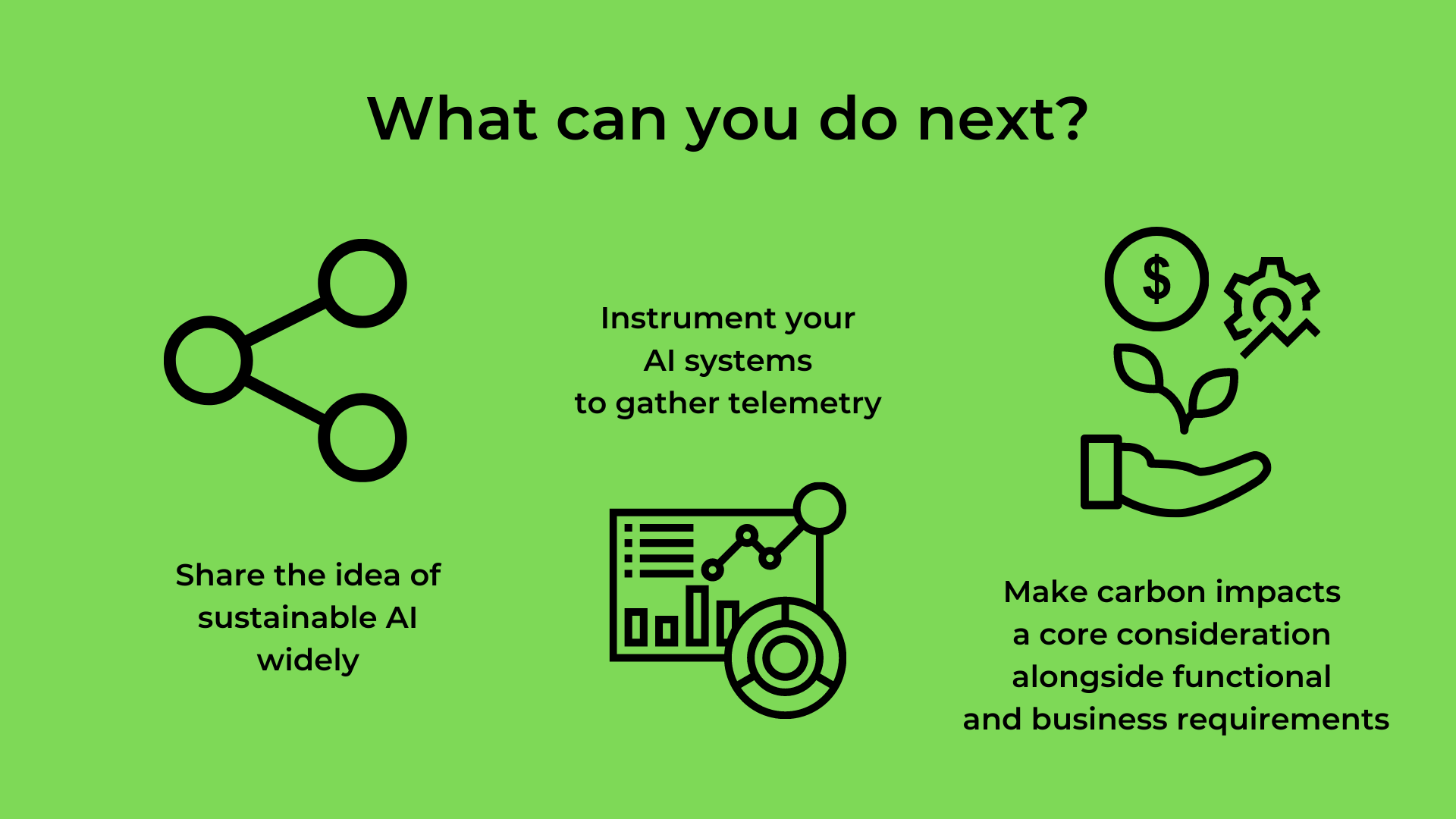 What can you do next?

Share the idea of sustainable AI widely

Instrument your AI systems to gather telemetry

$

Make carbon impacts a core consideration alongside functional and business requirements